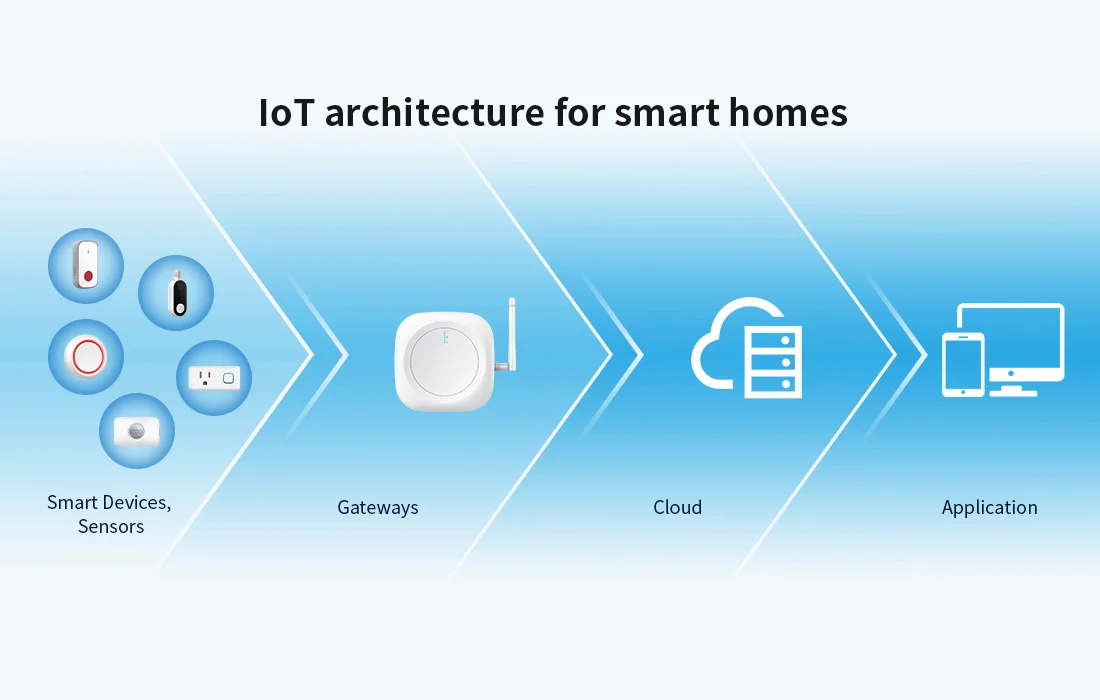 IoT architecture for smart homes

Smart Devices, Sensors

Gateways

Cloud

Application